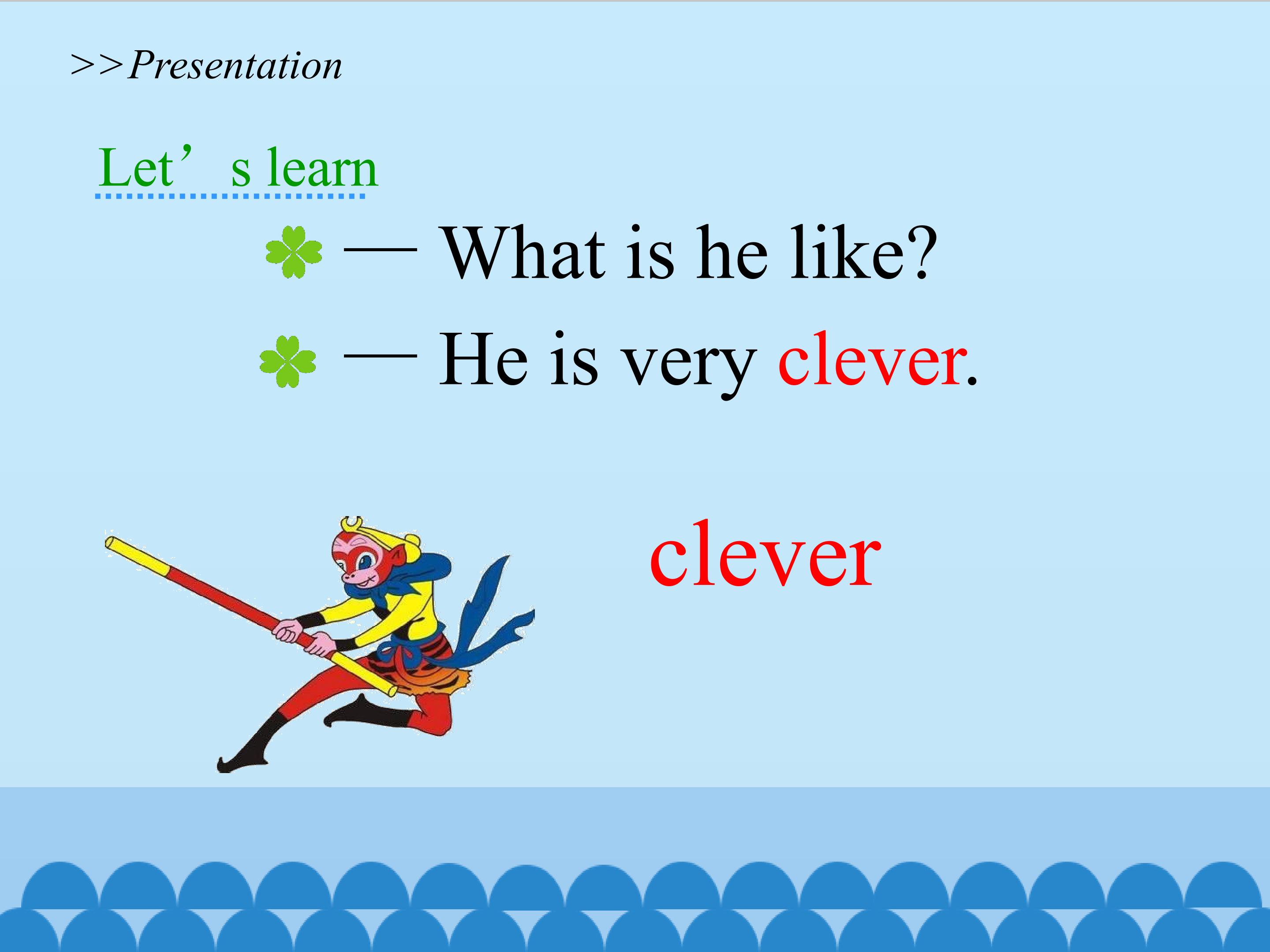 >>Presentation

Let’s learn

— What is he like?

— He is very clever.

clever